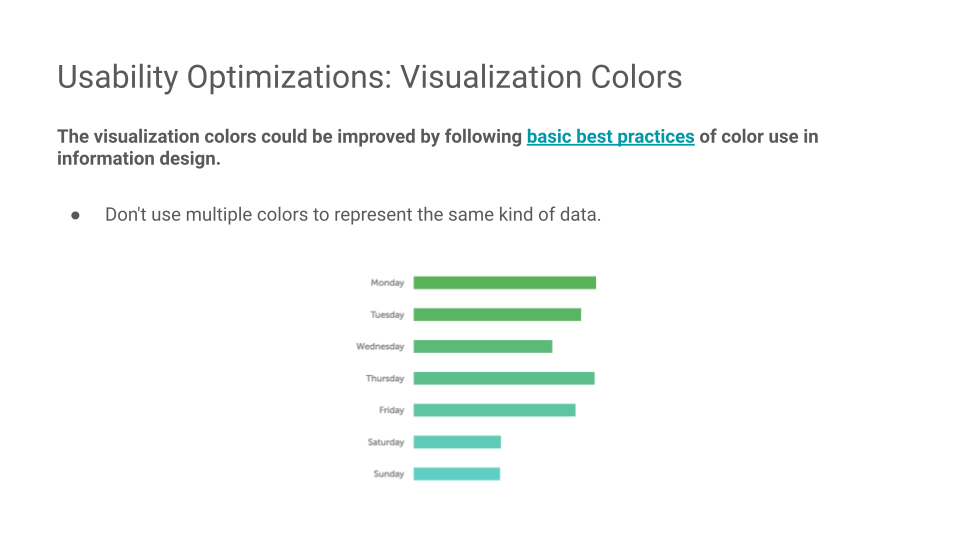 Usability Optimizations: Visualization Colors

The visualization colors could be improved by following basic best practices of color use in information design.

● Don't use multiple colors to represent the same kind of data.

Monday
Tuesday
Wednesday
Thursday
Friday
Saturday
Sunday